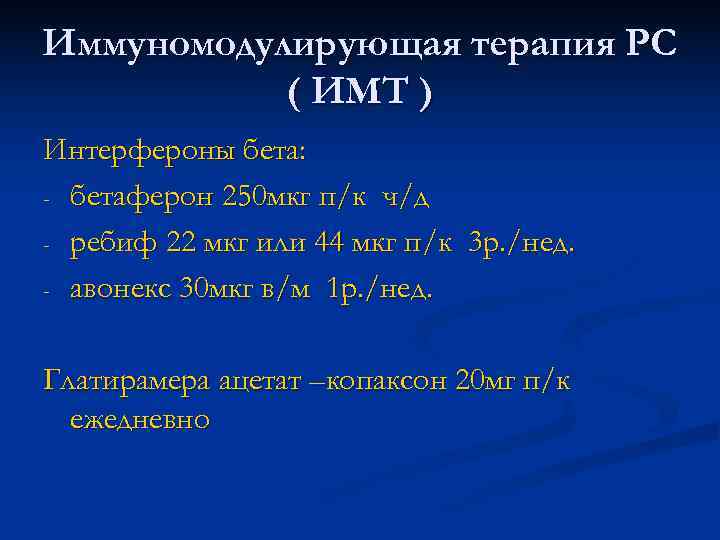 Иммуномодулирующая терапия РС ( ИМТ )

Интерфероны бета:
- бетаферон 250мкг п/к ч/д
- ребиф 22 мкг или 44 мкг п/к 3р./нед.
- авонекс 30мкг в/м 1р./нед.

Глатирамера ацетат –копаксон 20мг п/к ежедневно